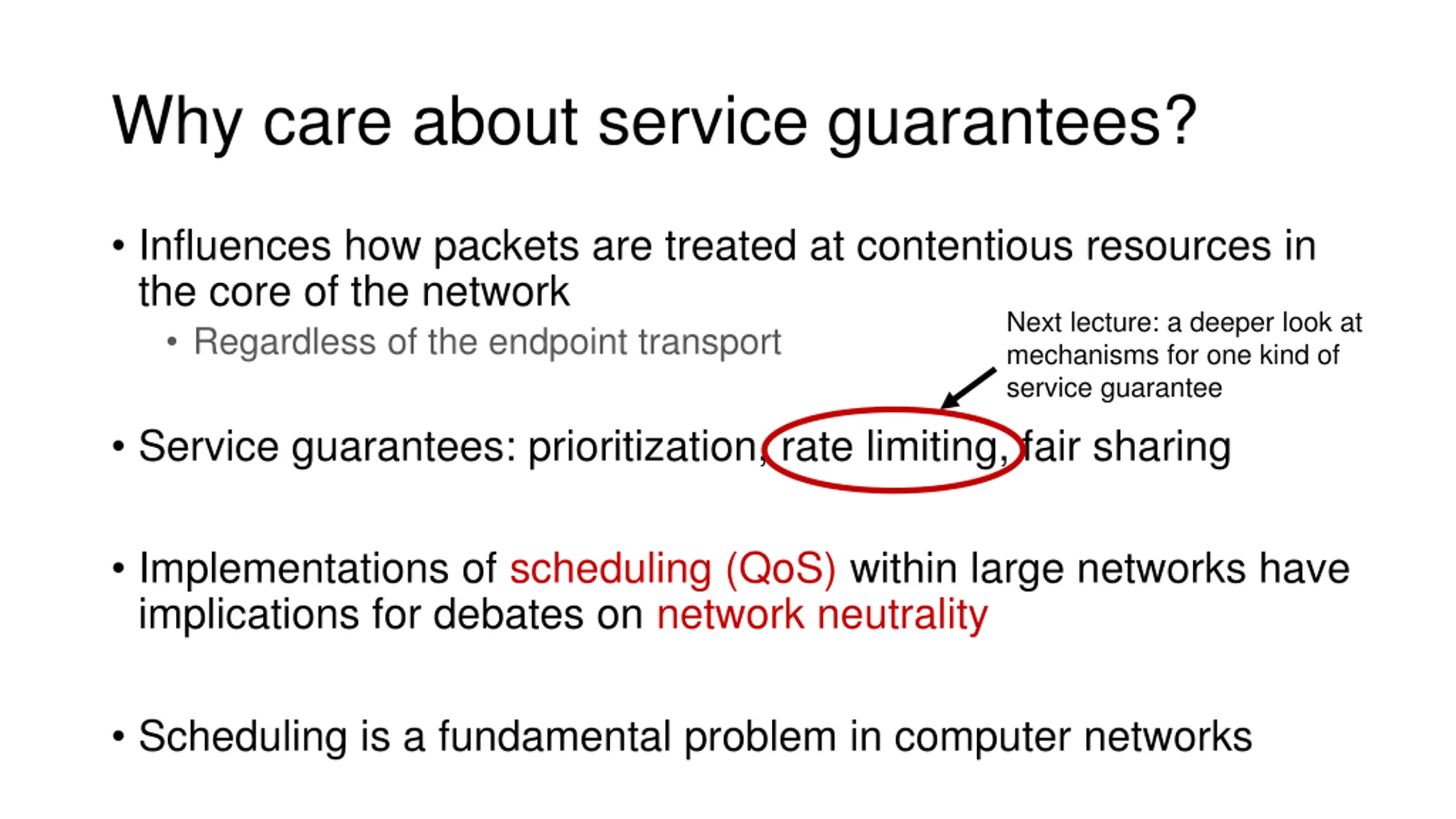 Why care about service guarantees?

• Influences how packets are treated at contentious resources in the core of the network
  • Regardless of the endpoint transport

Next lecture: a deeper look at mechanisms for one kind of service guarantee

• Service guarantees: prioritization, rate limiting, fair sharing

• Implementations of scheduling (QoS) within large networks have implications for debates on network neutrality

• Scheduling is a fundamental problem in computer networks